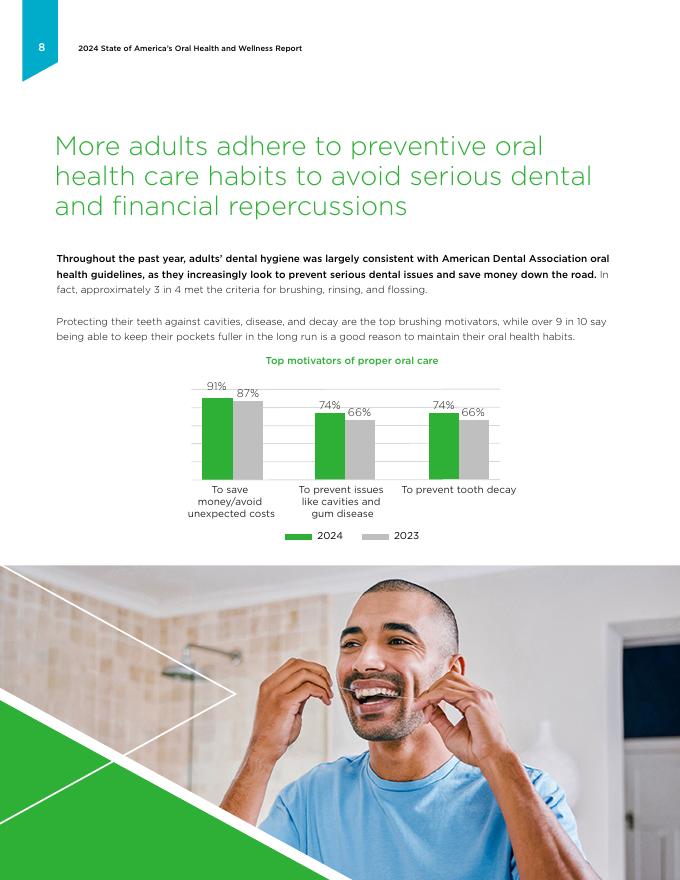 8

2024 State of America's Oral Health and Wellness Report

More adults adhere to preventive oral health care habits to avoid serious dental and financial repercussions

Throughout the past year, adults' dental hygiene was largely consistent with American Dental Association oral health guidelines, as they increasingly look to prevent serious dental issues and save money down the road. In fact, approximately 3 in 4 met the criteria for brushing, rinsing, and flossing.

Protecting their teeth against cavities, disease, and decay are the top brushing motivators, while over 9 in 10 say being able to keep their pockets fuller in the long run is a good reason to maintain their oral health habits.

Top motivators of proper oral care

91%
87%
74%
66%
74%
66%

To save money/avoid unexpected costs
To prevent issues like cavities and gum disease
To prevent tooth decay

2024
2023